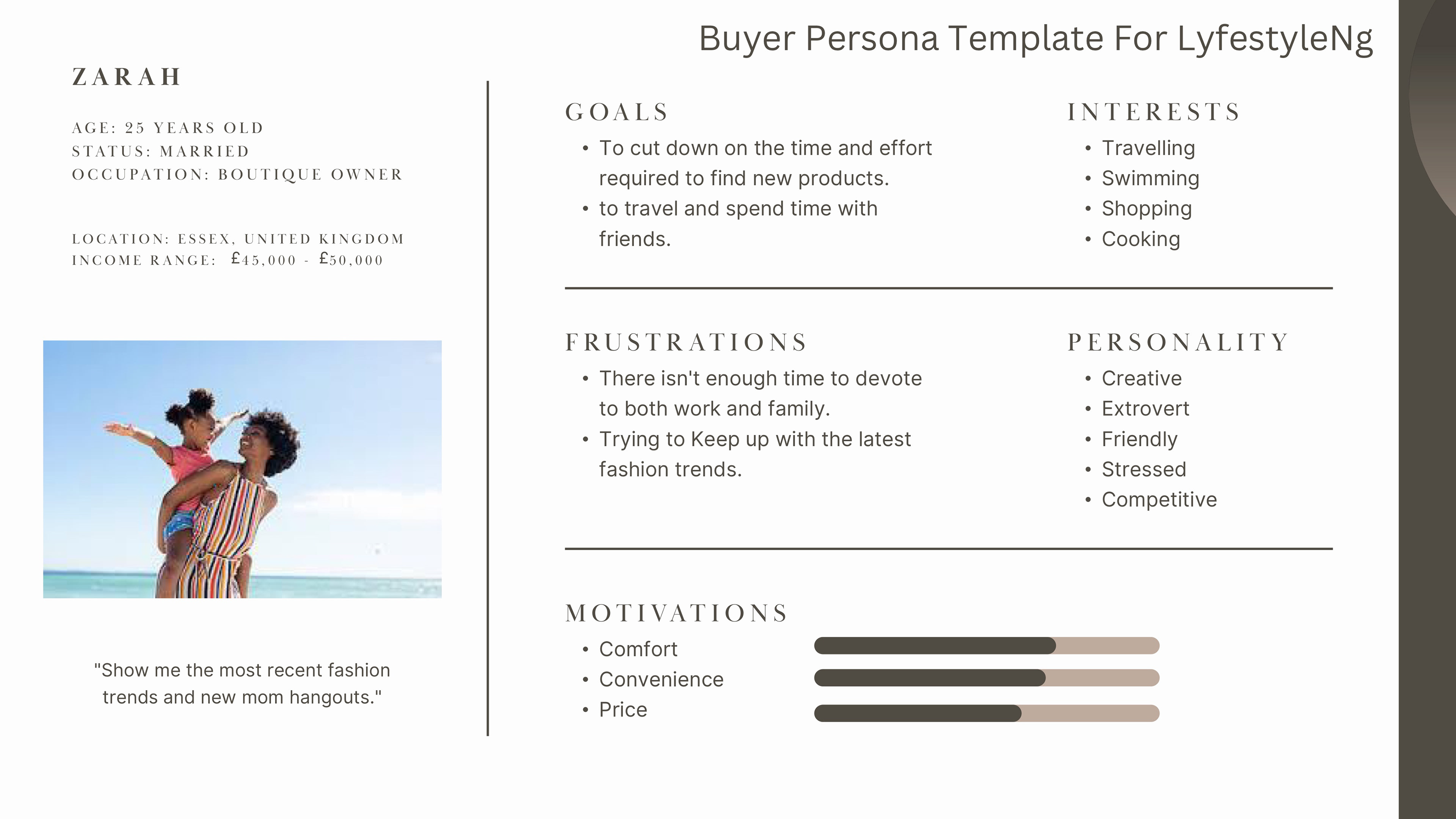 Buyer Persona Template For LyfestyleNg

ZARAH

AGE: 25 YEARS OLD
STATUS: MARRIED
OCCUPATION: BOUTIQUE OWNER

LOCATION: ESSEX, UNITED KINGDOM
INCOME RANGE: £45,000 - £50,000

"Show me the most recent fashion trends and new mom hangouts."

GOALS
- To cut down on the time and effort required to find new products.
- to travel and spend time with friends.

INTERESTS
- Travelling
- Swimming
- Shopping
- Cooking

FRUSTRATIONS
- There isn't enough time to devote to both work and family.
- Trying to Keep up with the latest fashion trends.

PERSONALITY
- Creative
- Extrovert
- Friendly
- Stressed
- Competitive

MOTIVATIONS
- Comfort
- Convenience
- Price